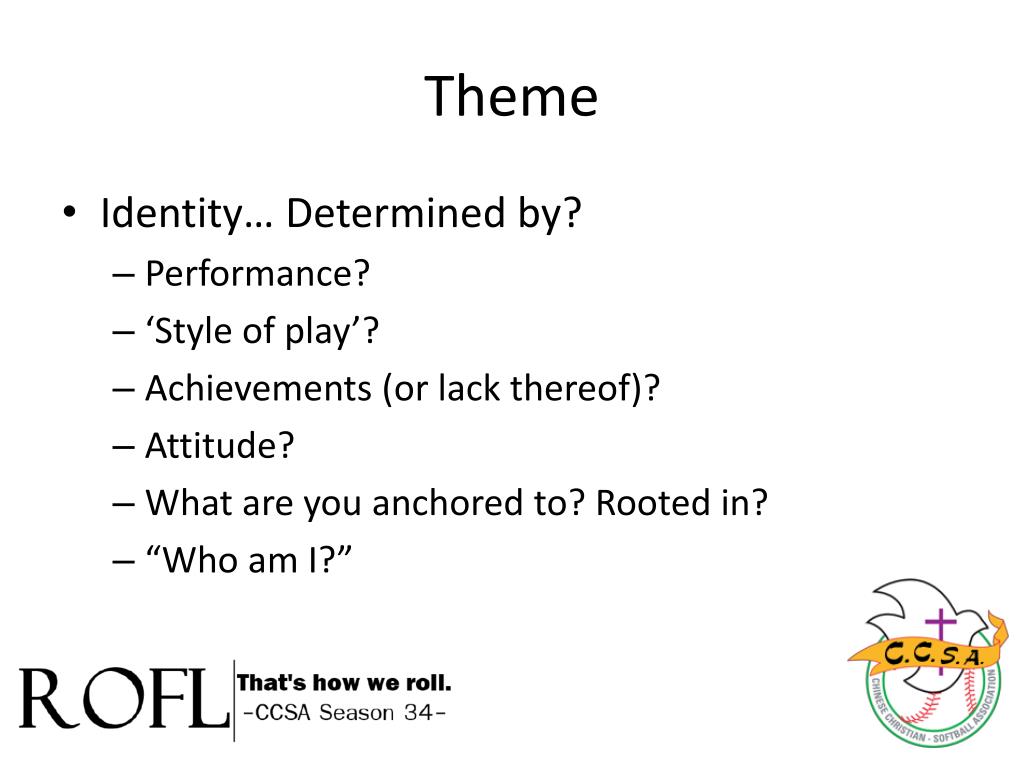 Theme

• Identity… Determined by?
  – Performance?
  – ‘Style of play’?
  – Achievements (or lack thereof)?
  – Attitude?
  – What are you anchored to? Rooted in?
  – “Who am I?”

ROFL That's how we roll.
-CCSA Season 34-

C.C.S.A.
CHINESE CHRISTIAN - SOFTBALL ASSOCIATION